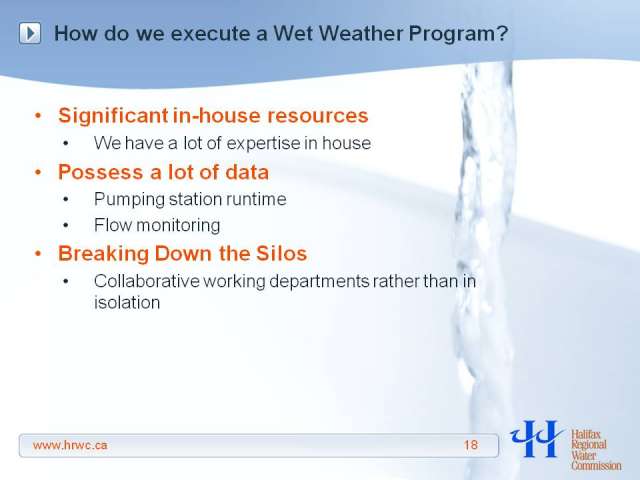 How do we execute a Wet Weather Program?

• Significant in-house resources
 • We have a lot of expertise in house
• Possess a lot of data
 • Pumping station runtime
 • Flow monitoring
• Breaking Down the Silos
 • Collaborative working departments rather than in isolation

www.hrwc.ca 18

Halifax Regional Water Commission